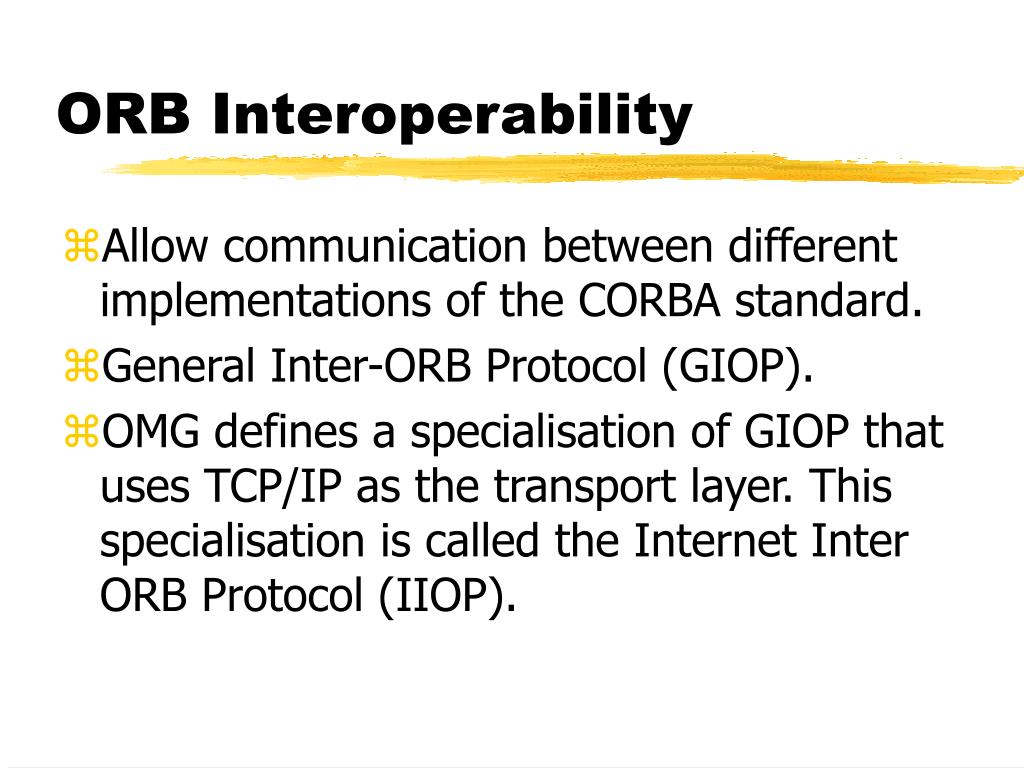 ORB Interoperability

⌘Allow communication between different implementations of the CORBA standard.

⌘General Inter-ORB Protocol (GIOP).

⌘OMG defines a specialisation of GIOP that uses TCP/IP as the transport layer. This specialisation is called the Internet Inter ORB Protocol (IIOP).